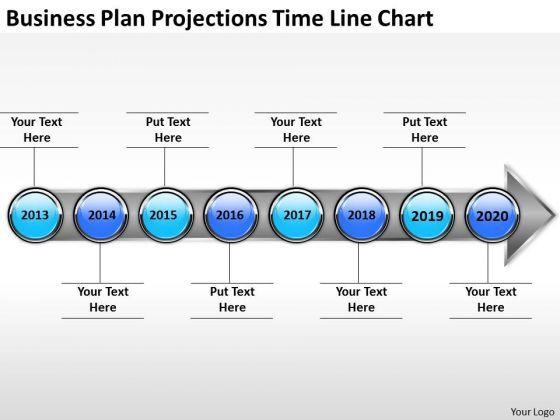 Business Plan Projections Time Line Chart

Your Text Here

Put Text Here

Your Text Here

Put Text Here

2013

2014

2015

2016

2017

2018

2019

2020

Your Text Here

Put Text Here

Your Text Here

Your Text Here

Your Logo